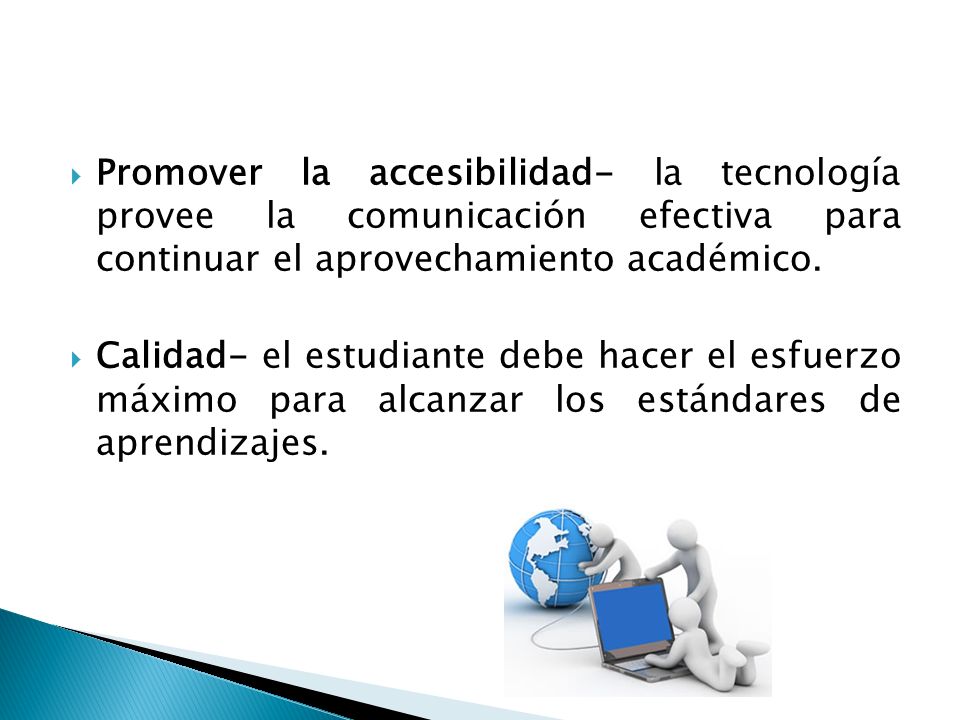 Promover la accesibilidad- la tecnología provee la comunicación efectiva para continuar el aprovechamiento académico.

Calidad- el estudiante debe hacer el esfuerzo máximo para alcanzar los estándares de aprendizajes.